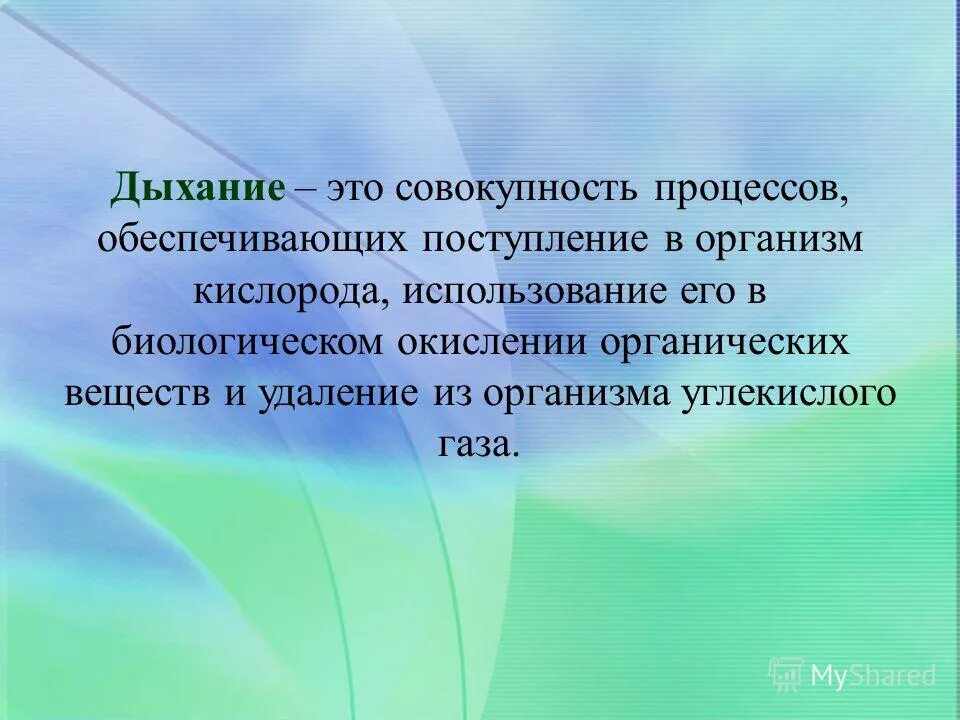 Дыхание – это совокупность процессов, обеспечивающих поступление в организм кислорода, использование его в биологическом окислении органических веществ и удаление из организма углекислого газа.

MyShared